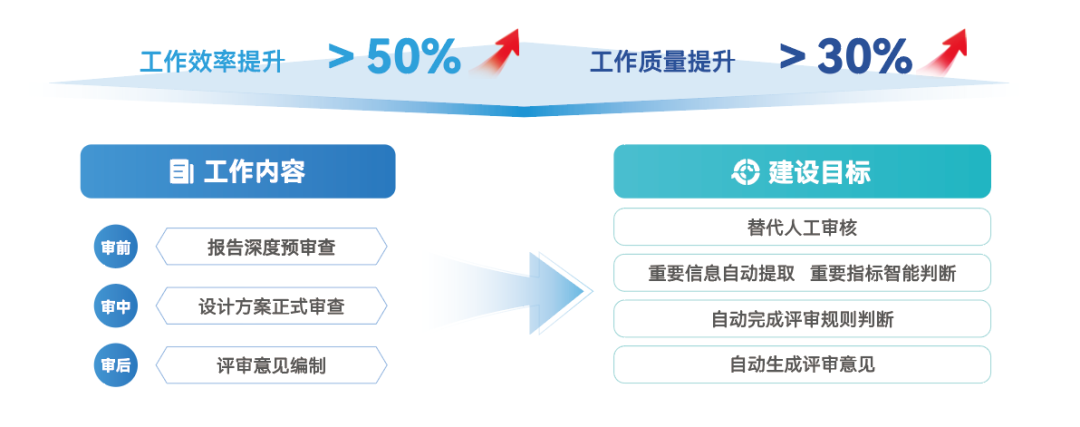 工作效率提升 > 50%

工作质量提升 > 30%

工作内容

审前 报告深度预审查

审中 设计方案正式审查

审后 评审意见编制

建设目标

替代人工审核

重要信息自动提取 重要指标智能判断

自动完成评审规则判断

自动生成评审意见